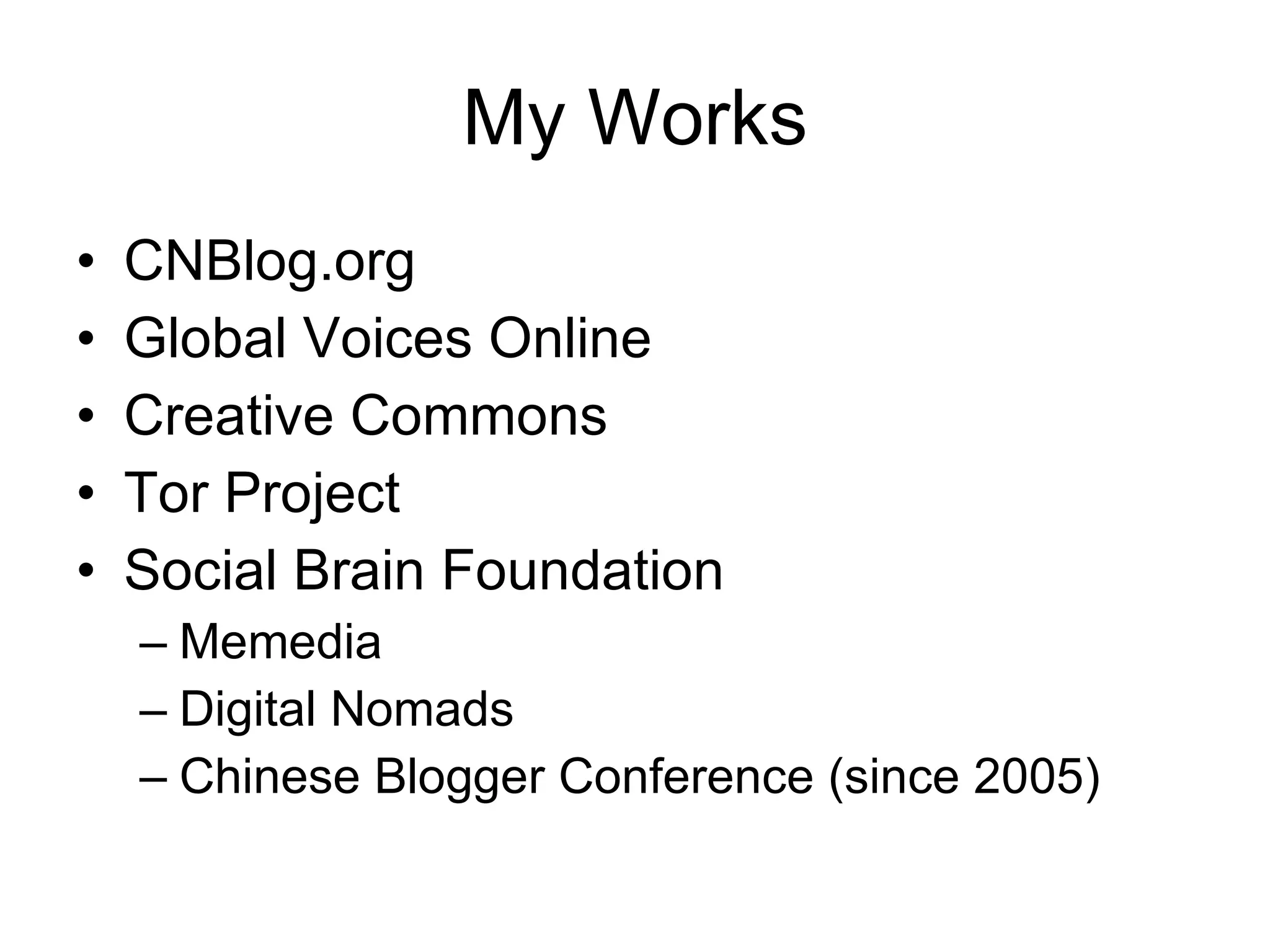 My Works

• CNBlog.org
• Global Voices Online
• Creative Commons
• Tor Project
• Social Brain Foundation
  – Memedia
  – Digital Nomads
  – Chinese Blogger Conference (since 2005)